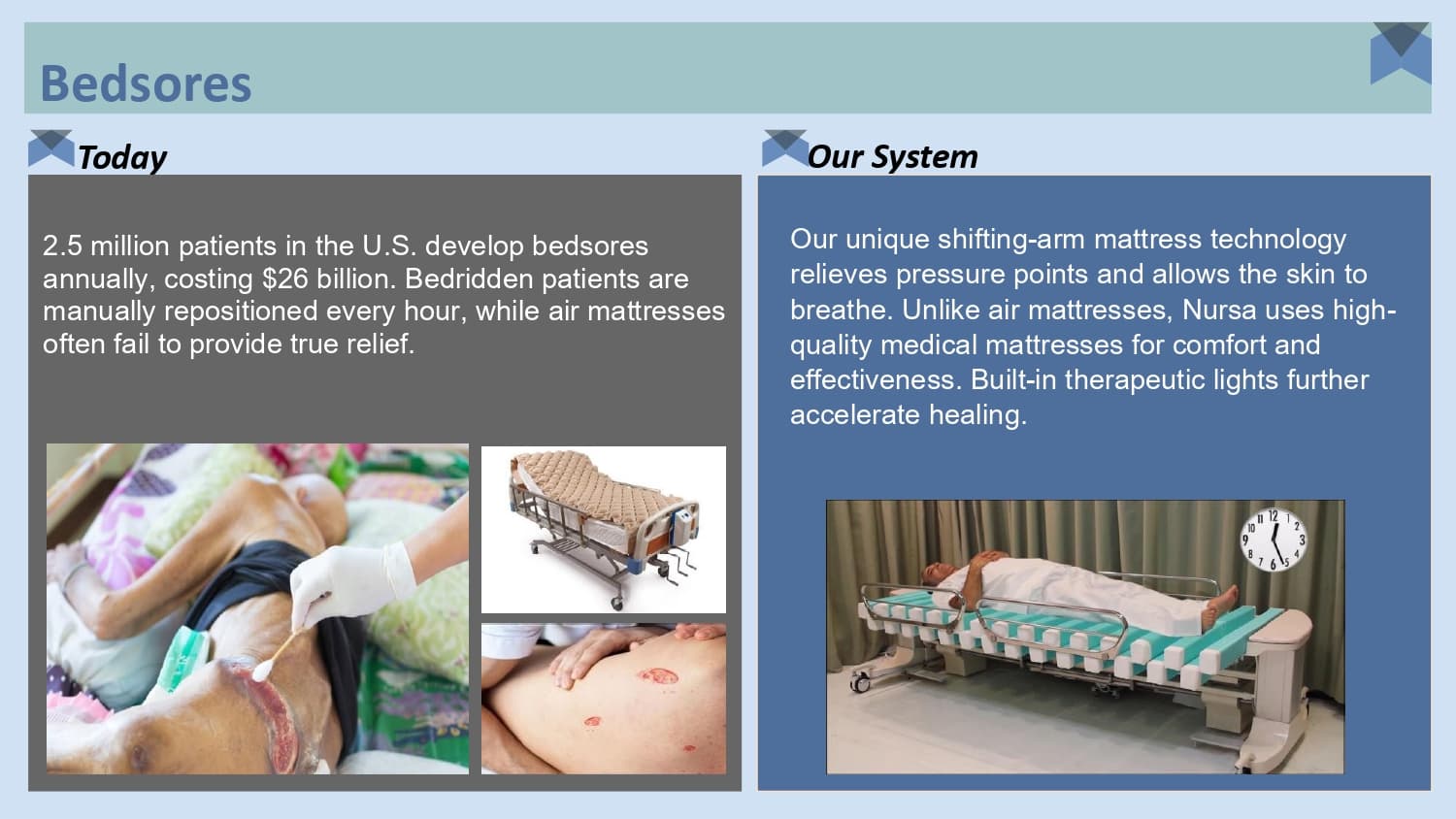 Bedsores

Today

2.5 million patients in the U.S. develop bedsores annually, costing $26 billion. Bedridden patients are manually repositioned every hour, while air mattresses often fail to provide true relief.

Our System

Our unique shifting-arm mattress technology relieves pressure points and allows the skin to breathe. Unlike air mattresses, Nursa uses high-quality medical mattresses for comfort and effectiveness. Built-in therapeutic lights further accelerate healing.

12 1 2 3 4 5 6 7 8 9 10 11